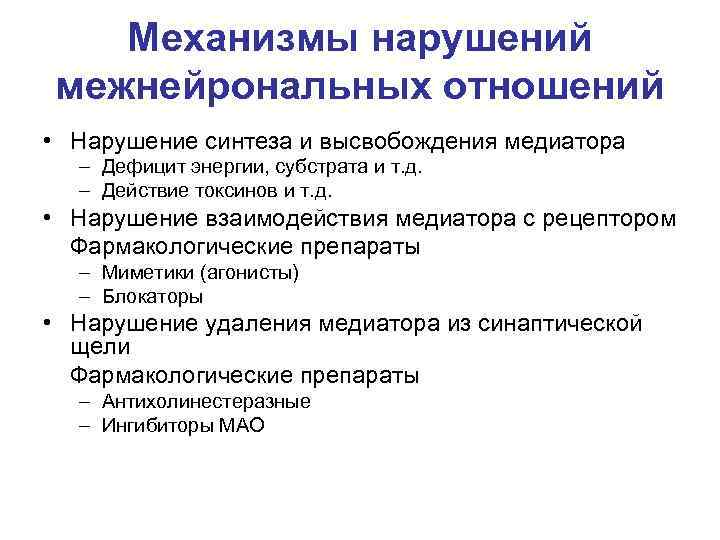 Механизмы нарушений межнейрональных отношений

• Нарушение синтеза и высвобождения медиатора
– Дефицит энергии, субстрата и т.д.
– Действие токсинов и т.д.
• Нарушение взаимодействия медиатора с рецептором
Фармакологические препараты
– Миметики (агонисты)
– Блокаторы
• Нарушение удаления медиатора из синаптической щели
Фармакологические препараты
– Антихолинестеразные
– Ингибиторы МАО